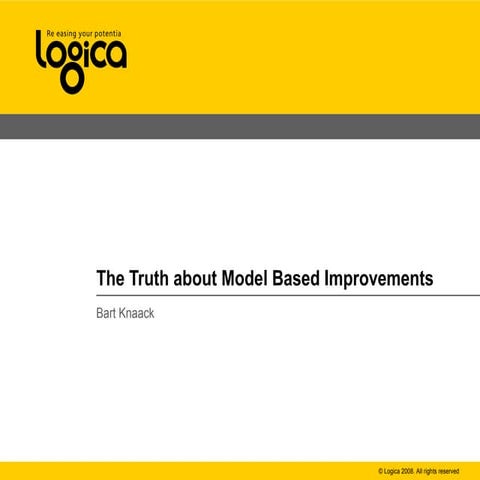 Re easing your potentia
logica

The Truth about Model Based Improvements

Bart Knaack

© Logica 2008. All rights reserved